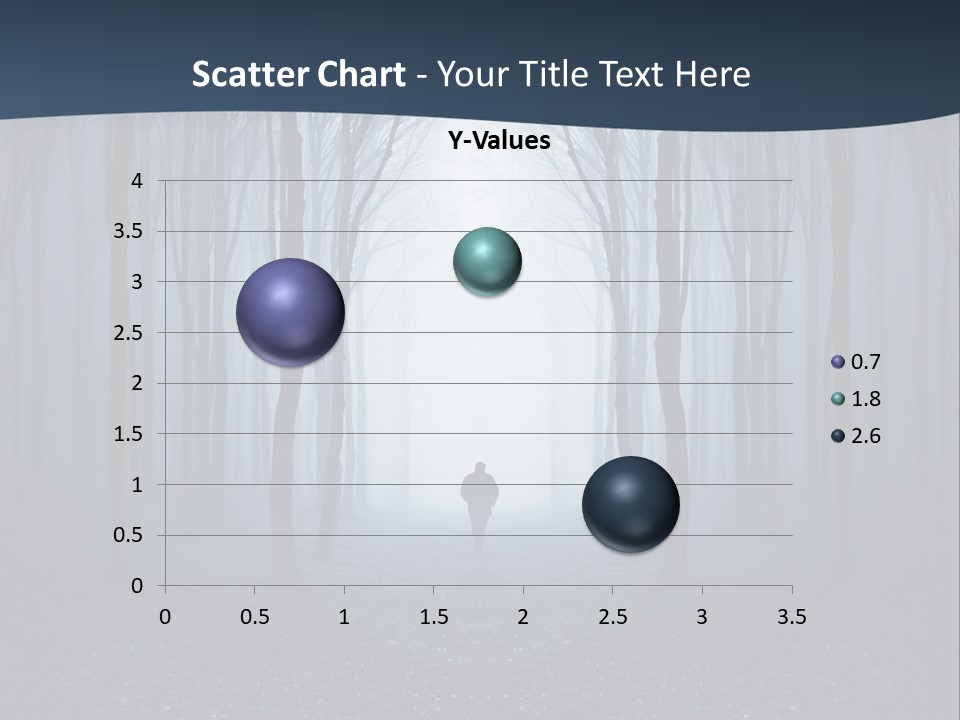 Scatter Chart - Your Title Text Here

Y-Values

4
3.5
3
2.5
2
1.5
1
0.5
0

0 0.5 1 1.5 2 2.5 3 3.5

0.7
1.8
2.6